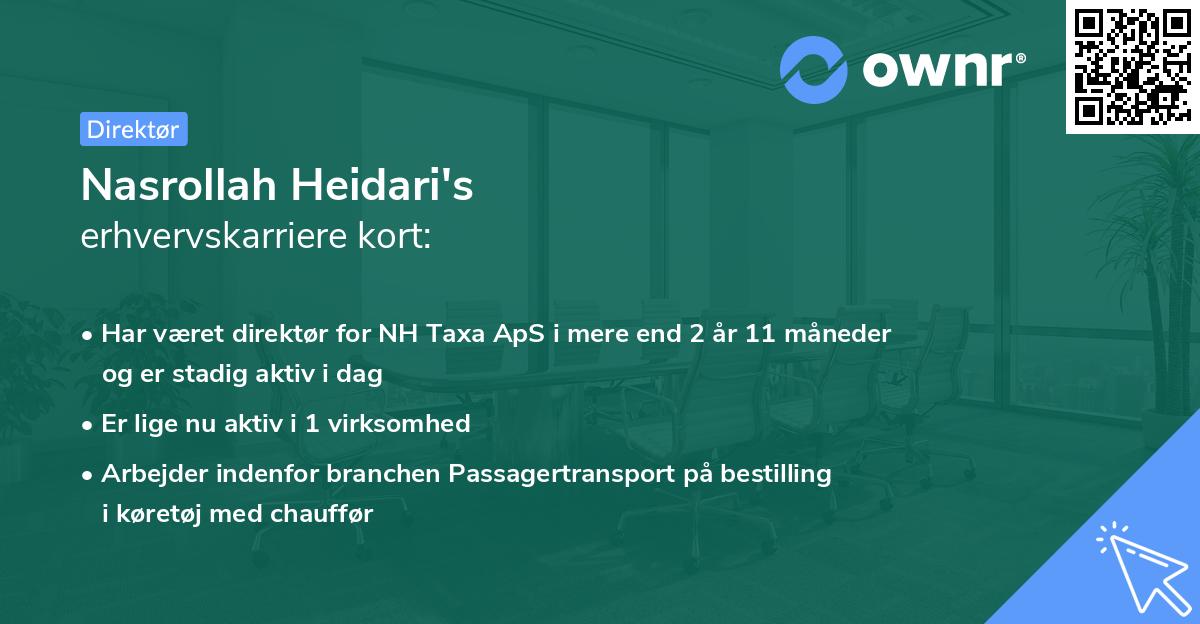 ownr®

Direktør

Nasrollah Heidari's
erhvervskarriere kort:

• Har været direktør for NH Taxa ApS i mere end 2 år 11 måneder og er stadig aktiv i dag

• Er lige nu aktiv i 1 virksomhed

• Arbejder indenfor branchen Passagertransport på bestilling i køretøj med chauffør